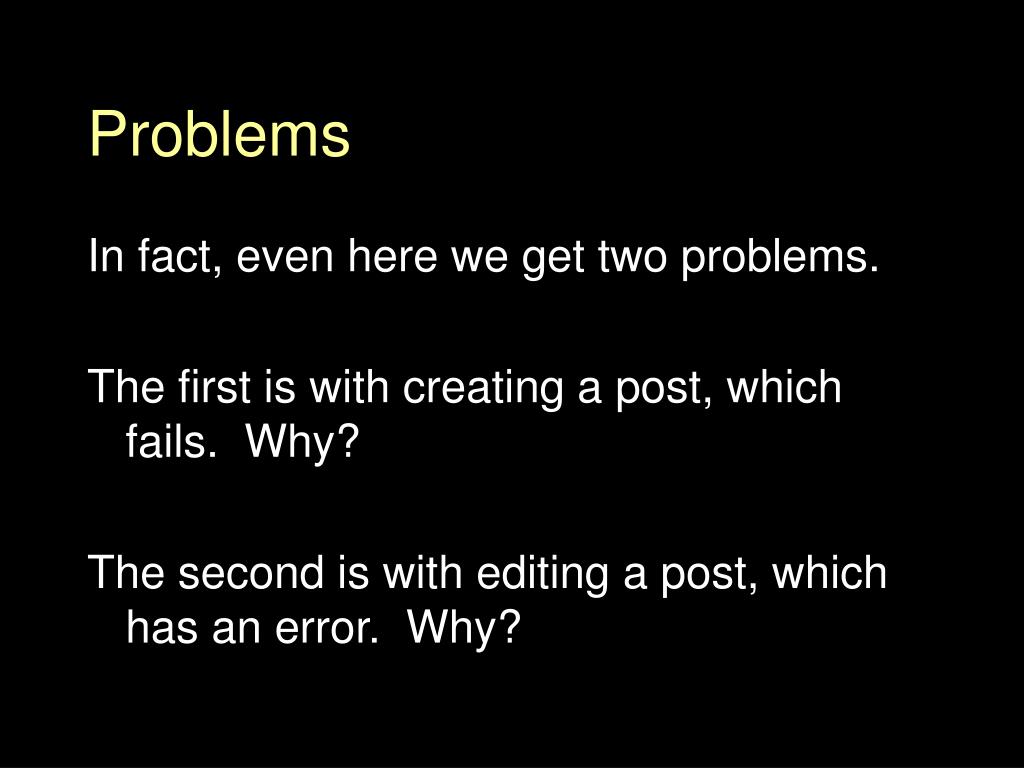 Problems

In fact, even here we get two problems.

The first is with creating a post, which fails.  Why?

The second is with editing a post, which has an error.  Why?